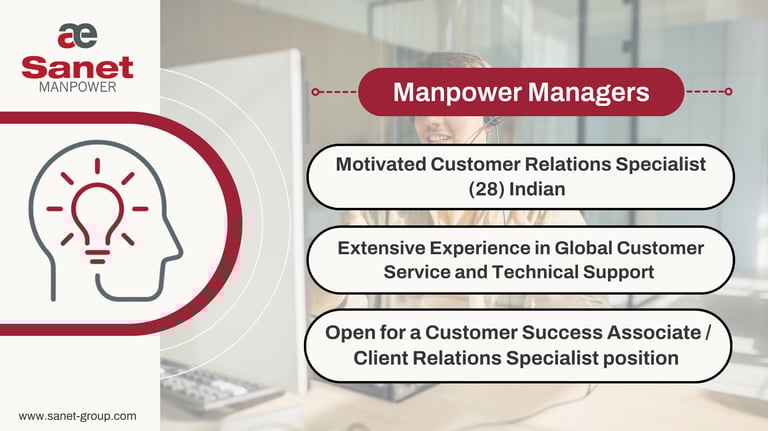 æ
Sanet
MANPOWER

Manpower Managers

Motivated Customer Relations Specialist (28) Indian

Extensive Experience in Global Customer Service and Technical Support

Open for a Customer Success Associate / Client Relations Specialist position

www.sanet-group.com